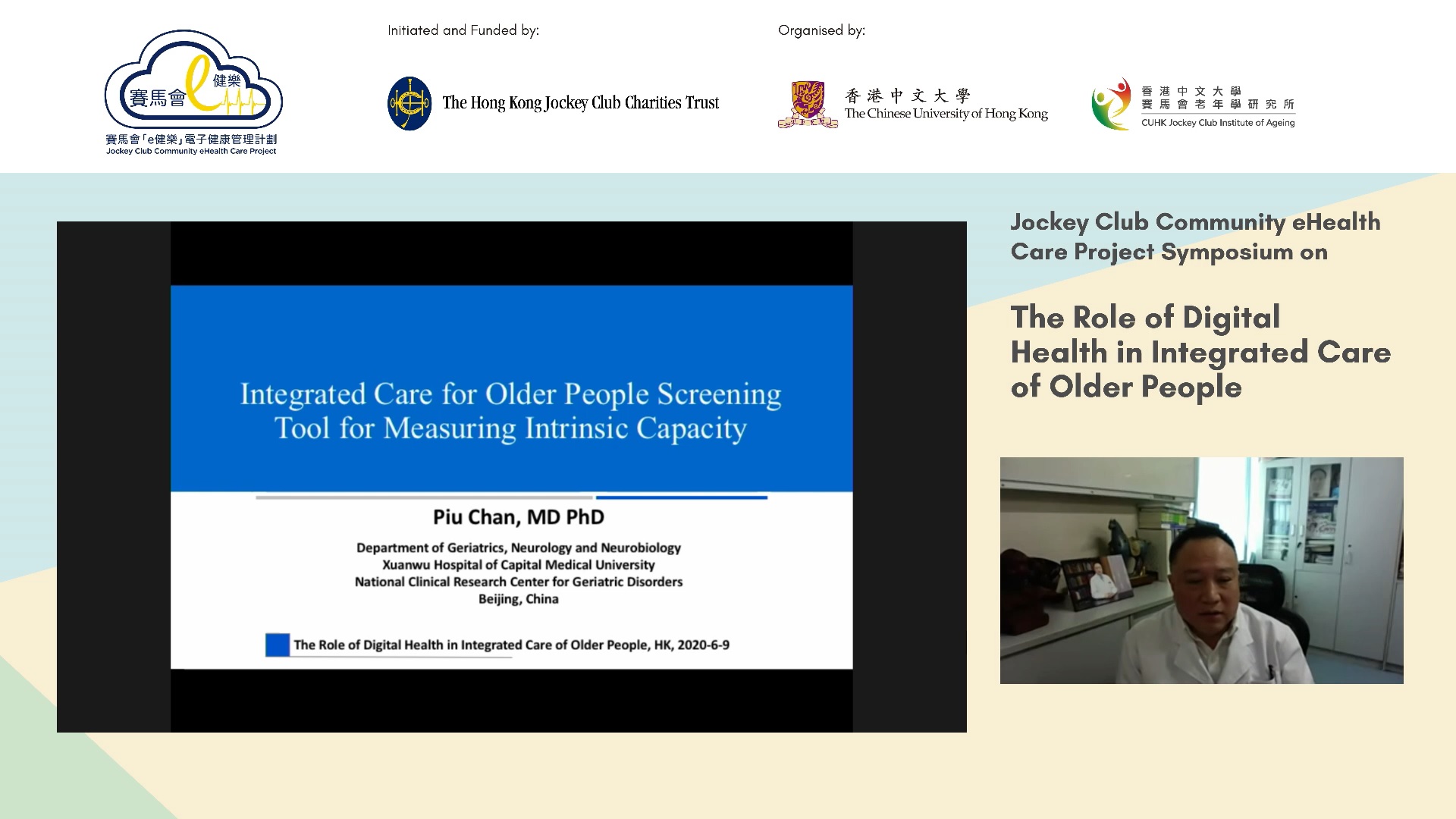 賽馬會 e 健樂

賽馬會「e健樂」電子健康管理計劃
Jockey Club Community eHealth Care Project

Initiated and Funded by:

The Hong Kong Jockey Club Charities Trust

Organised by:

香港中文大學
The Chinese University of Hong Kong

香港中文大學
賽馬會老年學研究所
CUHK Jockey Club Institute of Ageing

Integrated Care for Older People Screening Tool for Measuring Intrinsic Capacity

Piu Chan, MD PhD

Department of Geriatrics, Neurology and Neurobiology
Xuanwu Hospital of Capital Medical University
National Clinical Research Center for Geriatric Disorders
Beijing, China

The Role of Digital Health in Integrated Care of Older People, HK, 2020-6-9

Jockey Club Community eHealth Care Project Symposium on

The Role of Digital Health in Integrated Care of Older People